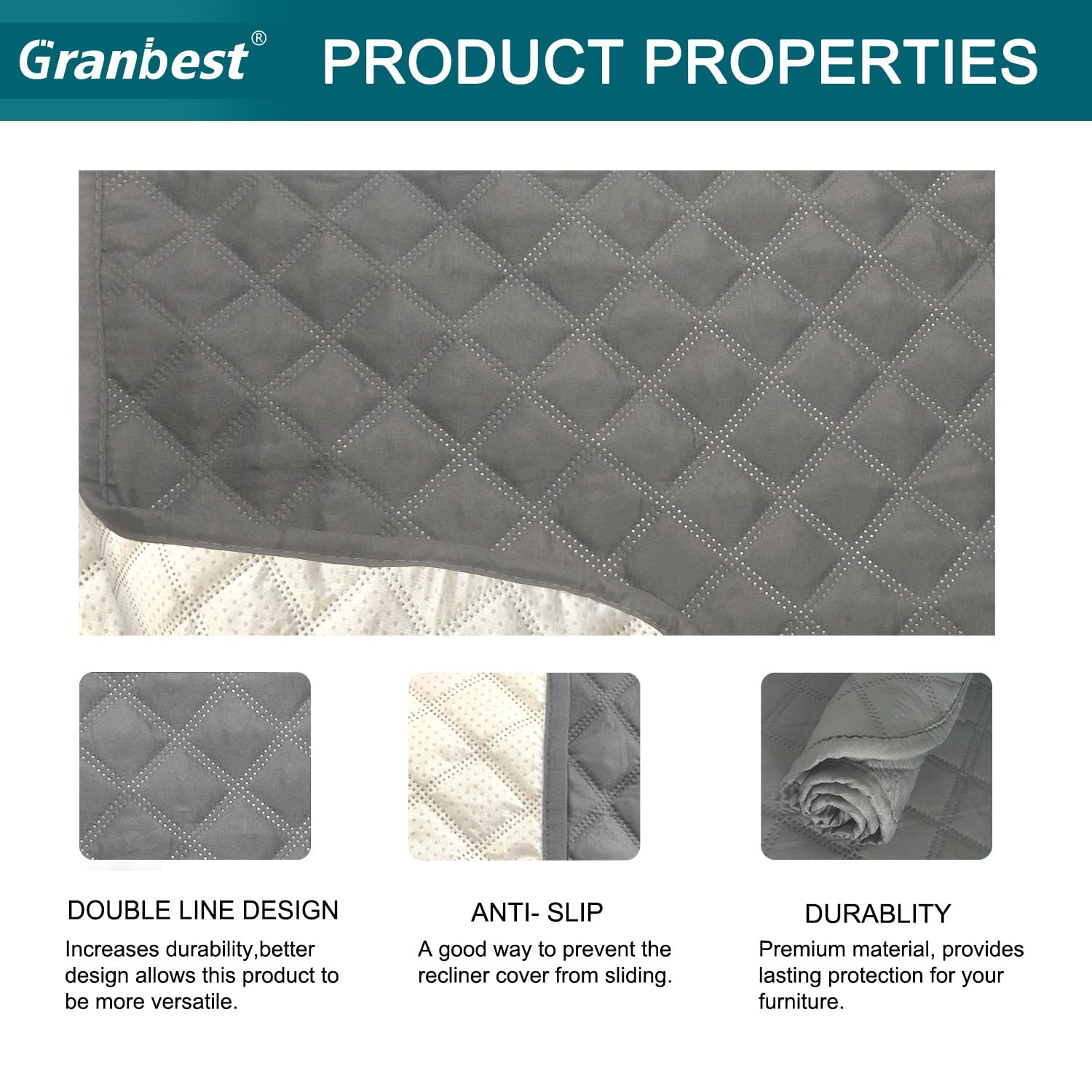 Granbest®

PRODUCT PROPERTIES

DOUBLE LINE DESIGN

Increases durability,better design allows this product to be more versatile.

ANTI- SLIP

A good way to prevent the recliner cover from sliding.

DURABLITY

Premium material, provides lasting protection for your furniture.